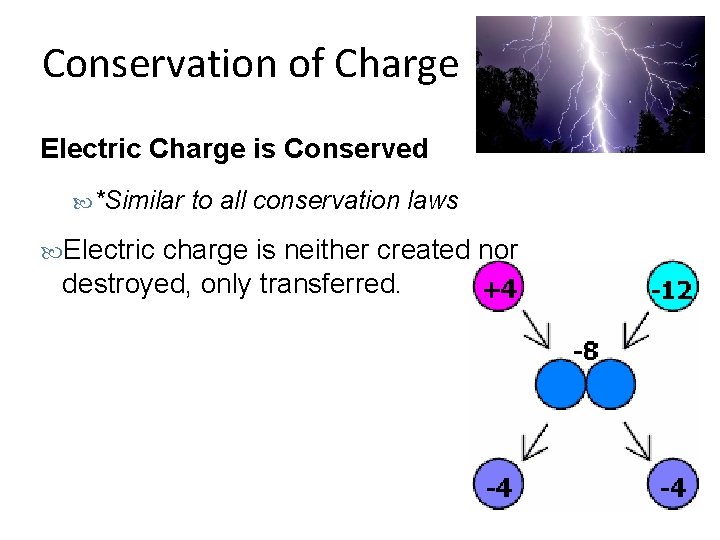 Conservation of Charge

Electric Charge is Conserved

*Similar to all conservation laws

Electric charge is neither created nor destroyed, only transferred.

+4

-12

-8

-4

-4